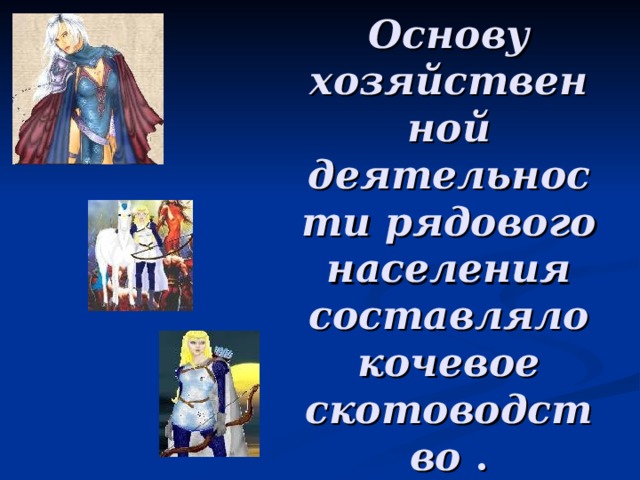 Основу хозяйственной деятельности рядового населения составляло кочевое скотоводство .